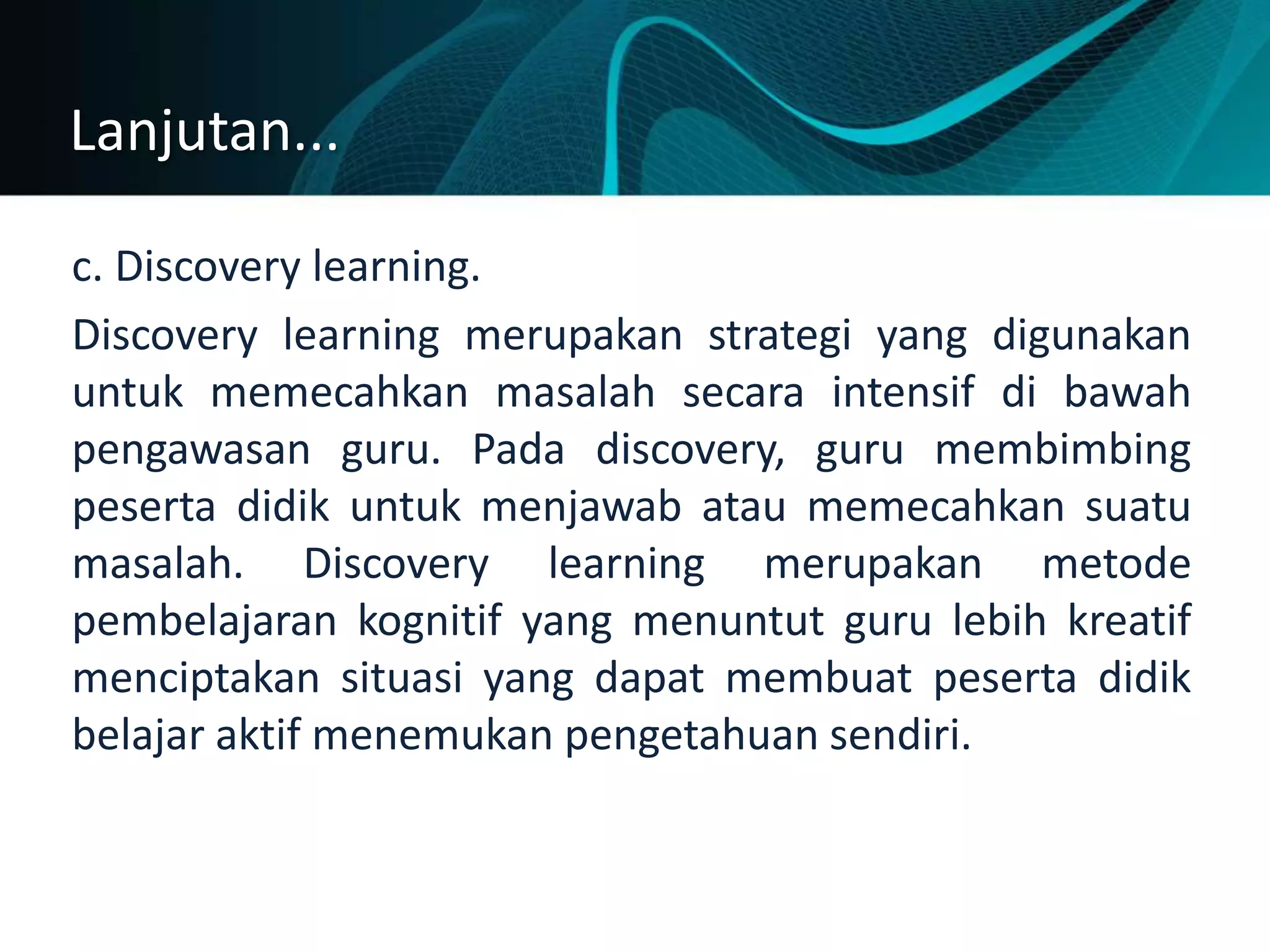 Lanjutan...

c. Discovery learning.

Discovery learning merupakan strategi yang digunakan untuk memecahkan masalah secara intensif di bawah pengawasan guru. Pada discovery, guru membimbing peserta didik untuk menjawab atau memecahkan suatu masalah. Discovery learning merupakan metode pembelajaran kognitif yang menuntut guru lebih kreatif menciptakan situasi yang dapat membuat peserta didik belajar aktif menemukan pengetahuan sendiri.